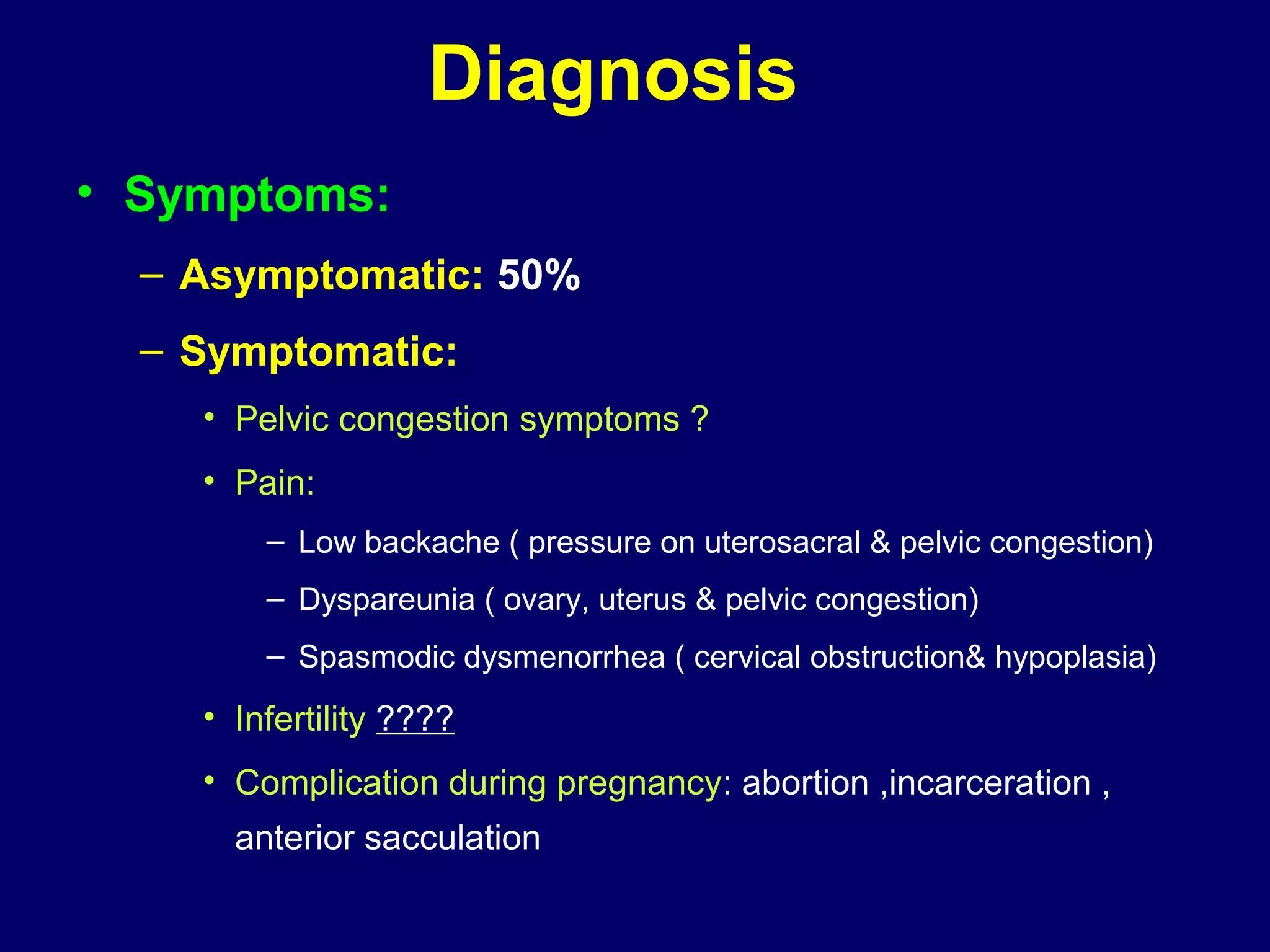 Diagnosis

• Symptoms:

– Asymptomatic: 50%

– Symptomatic:

• Pelvic congestion symptoms ?

• Pain:

– Low backache ( pressure on uterosacral & pelvic congestion)

– Dyspareunia ( ovary, uterus & pelvic congestion)

– Spasmodic dysmenorrhea ( cervical obstruction& hypoplasia)

• Infertility ????

• Complication during pregnancy: abortion ,incarceration , anterior sacculation